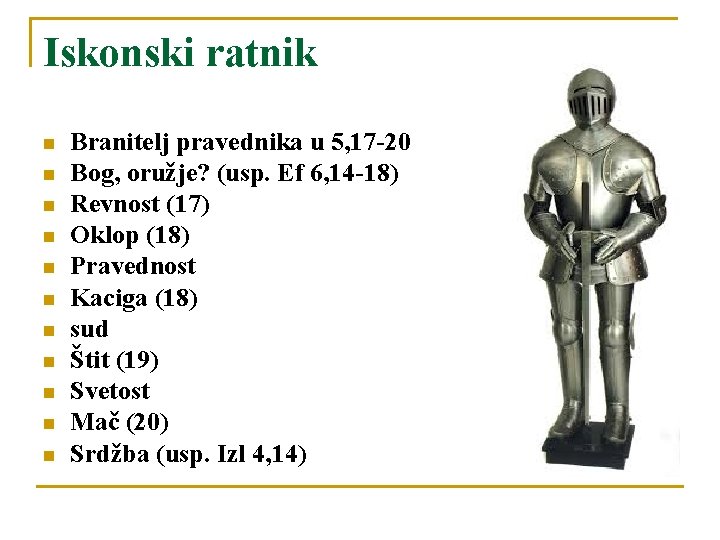 Iskonski ratnik

• Branitelj pravednika u 5,17-20
• Bog, oružje? (usp. Ef 6,14-18)
• Revnost (17)
• Oklop (18)
• Pravednost
• Kaciga (18)
• sud
• Štit (19)
• Svetost
• Mač (20)
• Srdžba (usp. Izl 4,14)